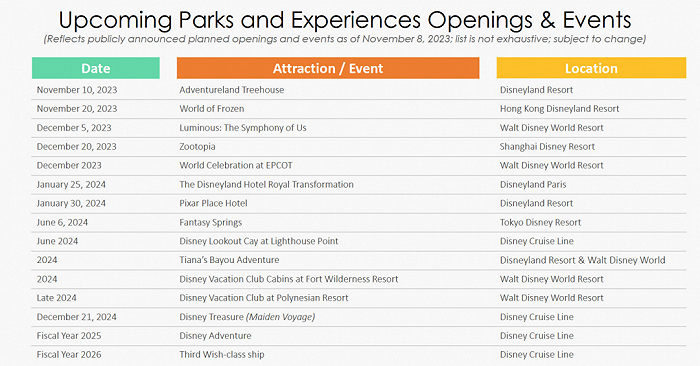 Upcoming Parks and Experiences Openings & Events

(Reflects publicly announced planned openings and events as of November 8, 2023; list is not exhaustive; subject to change)

| Date | Attraction / Event | Location |
|---|---|---|
| November 10, 2023 | Adventureland Treehouse | Disneyland Resort |
| November 20, 2023 | World of Frozen | Hong Kong Disneyland Resort |
| December 5, 2023 | Luminous: The Symphony of Us | Walt Disney World Resort |
| December 20, 2023 | Zootopia | Shanghai Disney Resort |
| December 2023 | World Celebration at EPCOT | Walt Disney World Resort |
| January 25, 2024 | The Disneyland Hotel Royal Transformation | Disneyland Paris |
| January 30, 2024 | Pixar Place Hotel | Disneyland Resort |
| June 6, 2024 | Fantasy Springs | Tokyo Disney Resort |
| June 2024 | Disney Lookout Cay at Lighthouse Point | Disney Cruise Line |
| 2024 | Tiana's Bayou Adventure | Disneyland Resort & Walt Disney World |
| 2024 | Disney Vacation Club Cabins at Fort Wilderness Resort | Walt Disney World Resort |
| Late 2024 | Disney Vacation Club at Polynesian Resort | Walt Disney World Resort |
| December 21, 2024 | Disney Treasure (Maiden Voyage) | Disney Cruise Line |
| Fiscal Year 2025 | Disney Adventure | Disney Cruise Line |
| Fiscal Year 2026 | Third Wish-class ship | Disney Cruise Line |